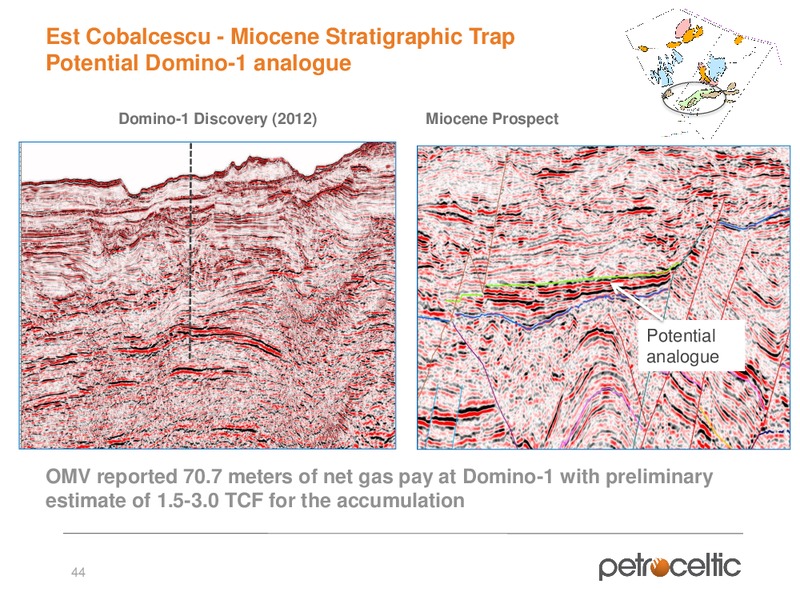 Est Cobalcescu - Miocene Stratigraphic Trap
Potential Domino-1 analogue

Domino-1 Discovery (2012)

Miocene Prospect

Potential analogue

OMV reported 70.7 meters of net gas pay at Domino-1 with preliminary estimate of 1.5-3.0 TCF for the accumulation

44

petroceltic